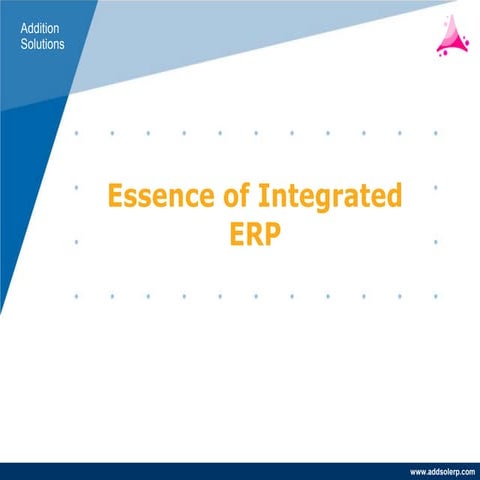 Addition Solutions

Essence of Integrated ERP

www.addsolerp.com